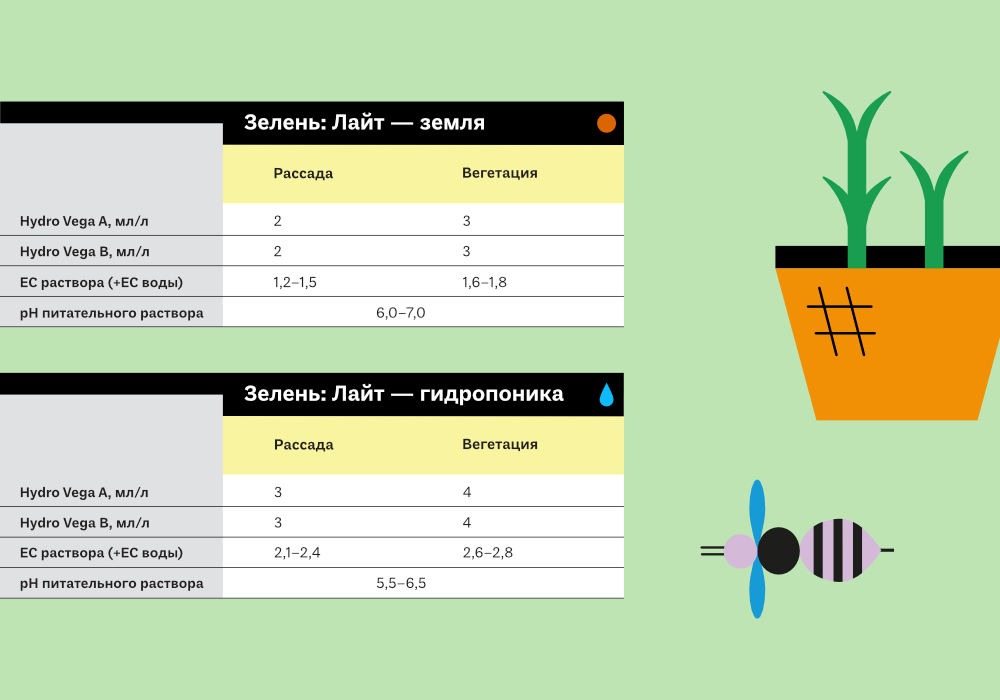 Зелень: Лайт — земля

| | Рассада | Вегетация |
|---|---|---|
| Hydro Vega A, мл/л | 2 | 3 |
| Hydro Vega B, мл/л | 2 | 3 |
| EC раствора (+EC воды) | 1,2–1,5 | 1,6–1,8 |
| pH питательного раствора | 6,0–7,0 | |

Зелень: Лайт — гидропоника

| | Рассада | Вегетация |
|---|---|---|
| Hydro Vega A, мл/л | 3 | 4 |
| Hydro Vega B, мл/л | 3 | 4 |
| EC раствора (+EC воды) | 2,1–2,4 | 2,6–2,8 |
| pH питательного раствора | 5,5–6,5 | |